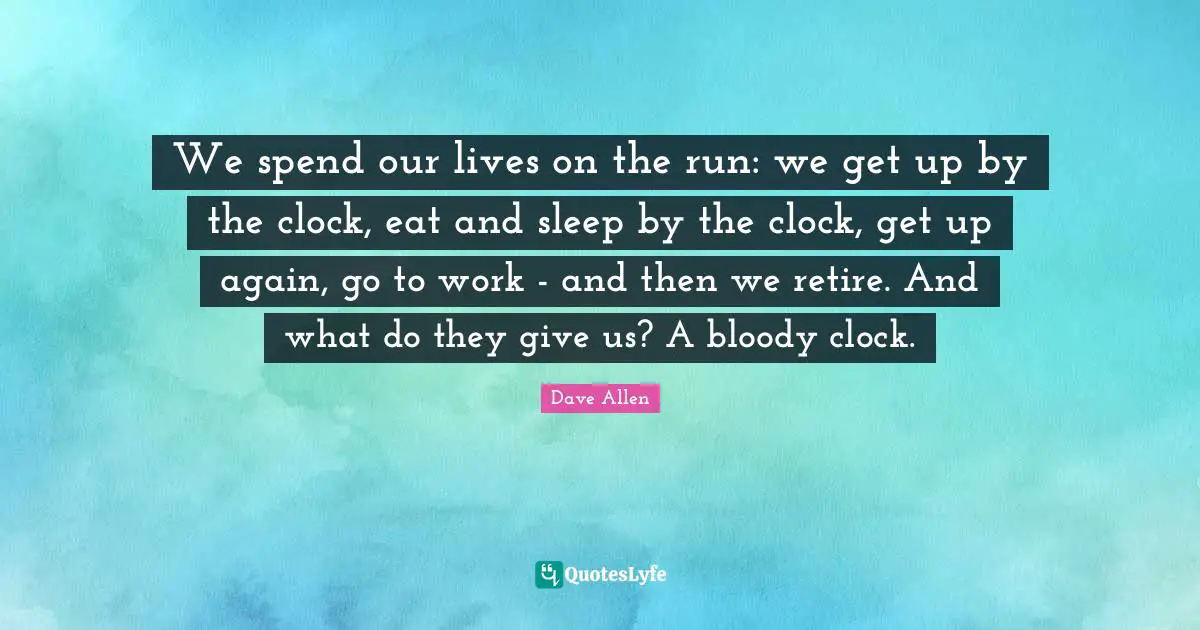 We spend our lives on the run: we get up by the clock, eat and sleep by the clock, get up again, go to work - and then we retire. And what do they give us? A bloody clock.

Dave Allen

QuotesLyfe